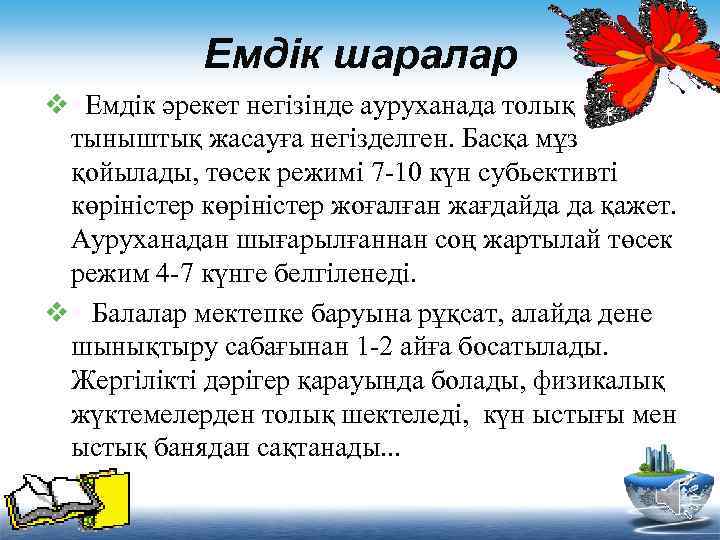 Емдік шаралар

❖ Емдік әрекет негізінде ауруханада толық тыныштық жасауға негізделген. Басқа мұз қойылады, төсек режимі 7-10 күн субьективті көріністер көріністер жоғалған жағдайда да қажет. Ауруханадан шығарылғаннан соң жартылай төсек режим 4-7 күнге белгіленеді.

❖ Балалар мектепке баруына рұқсат, алайда дене шынықтыру сабағынан 1-2 айға босатылады. Жергілікті дәрігер қарауында болады, физикалық жүктемелерден толық шектеледі, күн ыстығы мен ыстық банядан сақтанады...